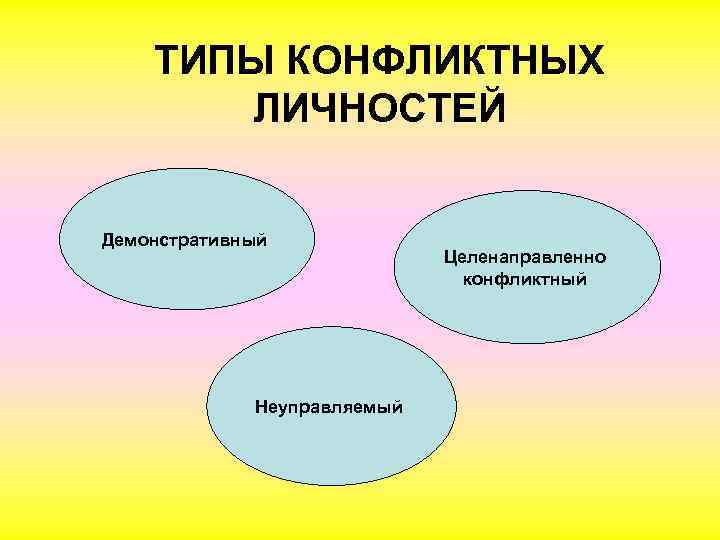 ТИПЫ КОНФЛИКТНЫХ ЛИЧНОСТЕЙ

Демонстративный

Целенаправленно конфликтный

Неуправляемый